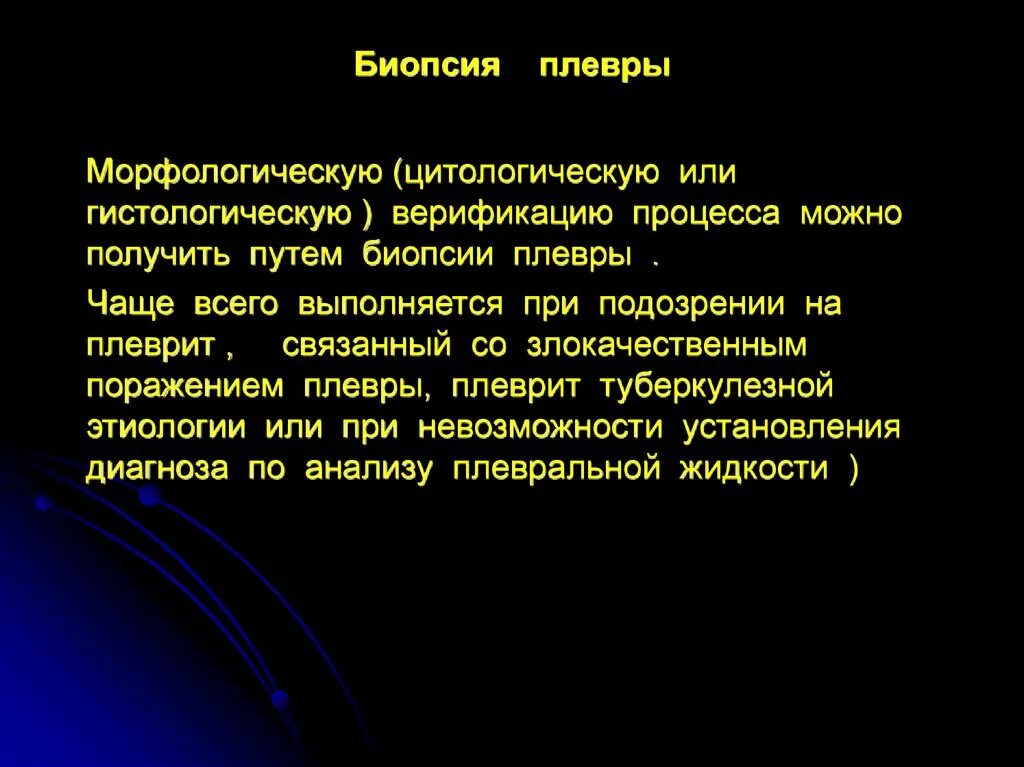 Биопсия плевры

Морфологическую (цитологическую или гистологическую ) верификацию процесса можно получить путем биопсии плевры .

Чаще всего выполняется при подозрении на плеврит , связанный со злокачественным поражением плевры, плеврит туберкулезной этиологии или при невозможности установления диагноза по анализу плевральной жидкости )